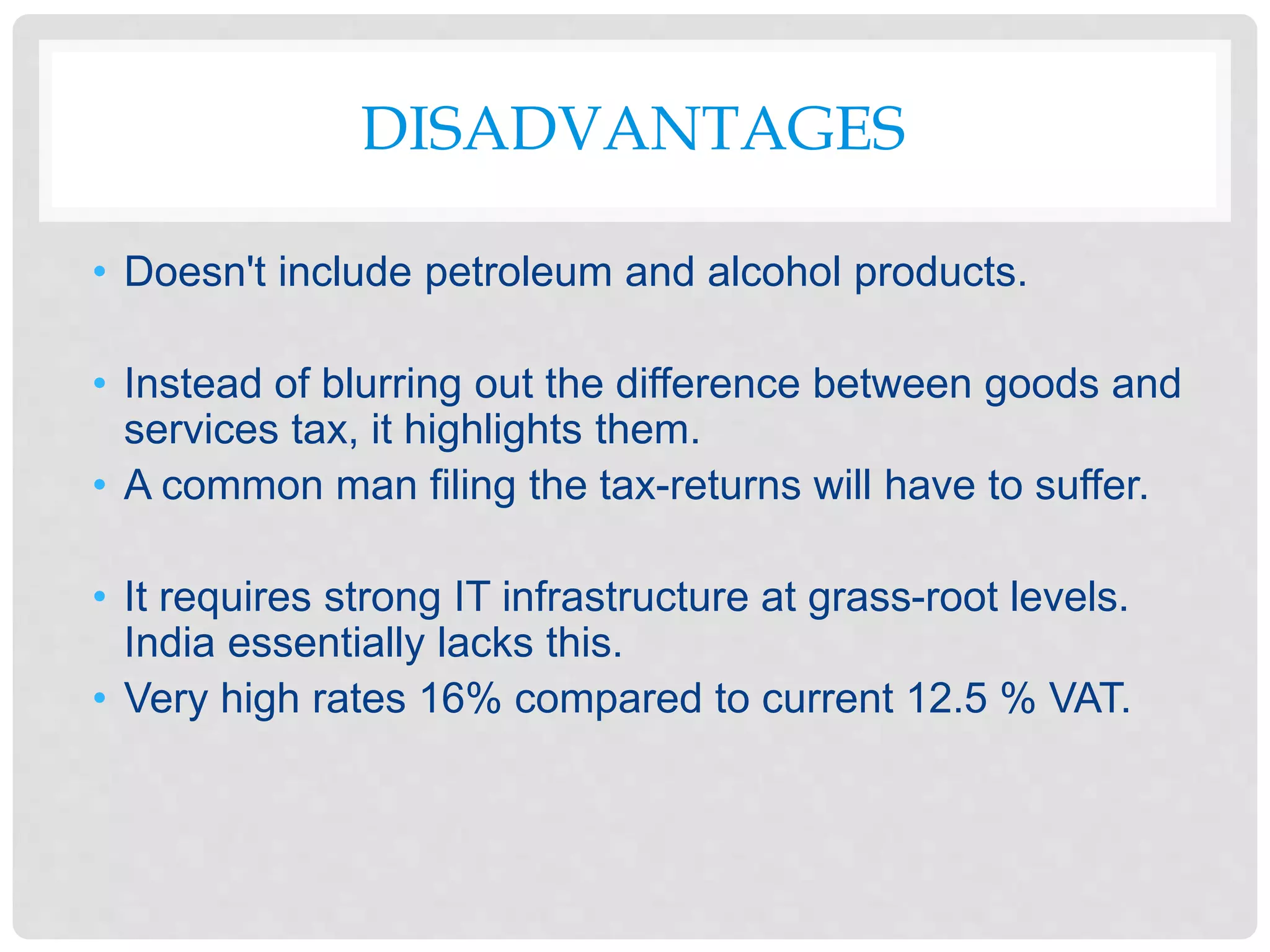 DISADVANTAGES

• Doesn't include petroleum and alcohol products.

• Instead of blurring out the difference between goods and services tax, it highlights them.
• A common man filing the tax-returns will have to suffer.

• It requires strong IT infrastructure at grass-root levels. India essentially lacks this.
• Very high rates 16% compared to current 12.5 % VAT.